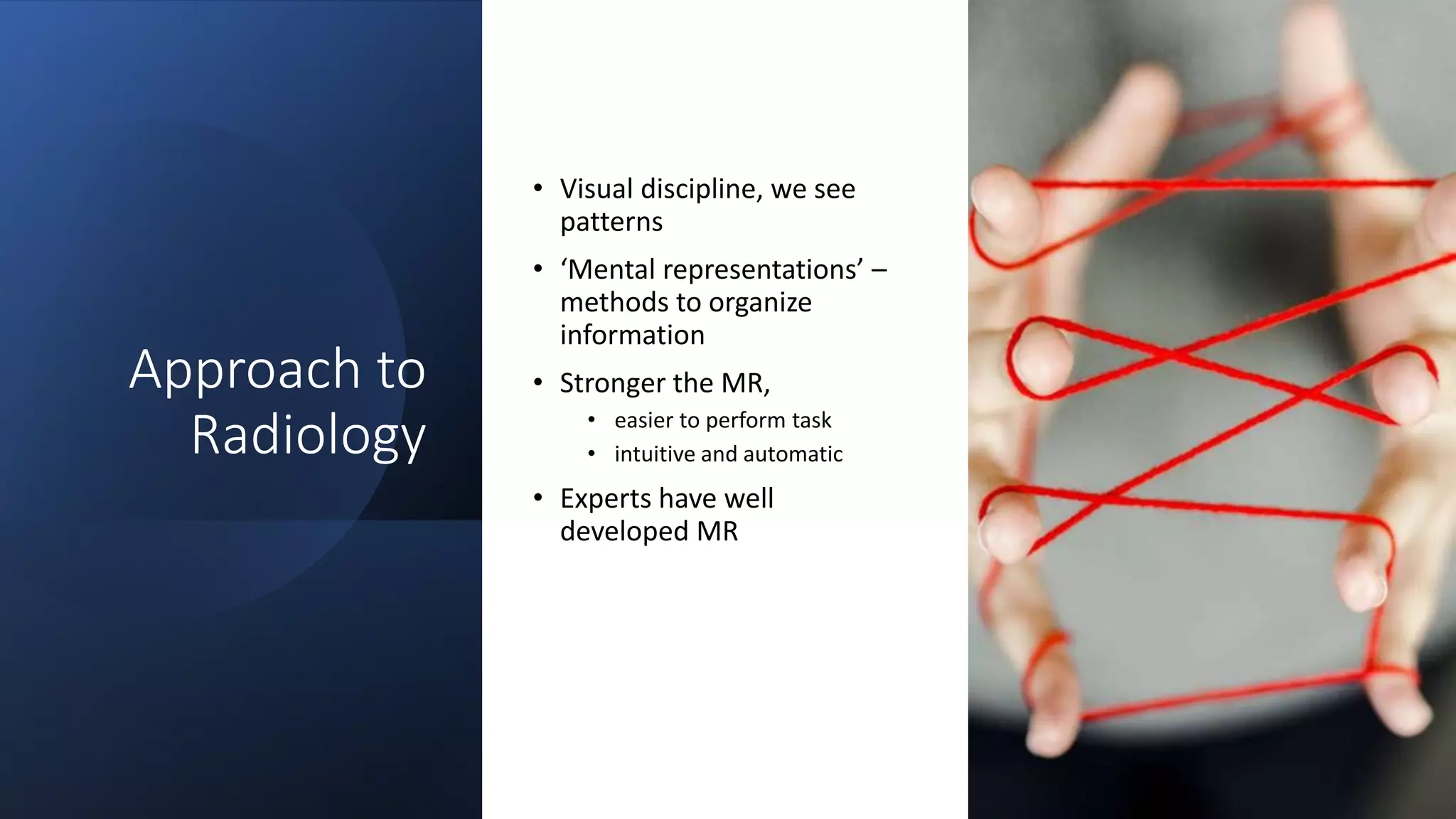 Approach to Radiology

• Visual discipline, we see patterns
• ‘Mental representations’ – methods to organize information
• Stronger the MR,
  • easier to perform task
  • intuitive and automatic
• Experts have well developed MR